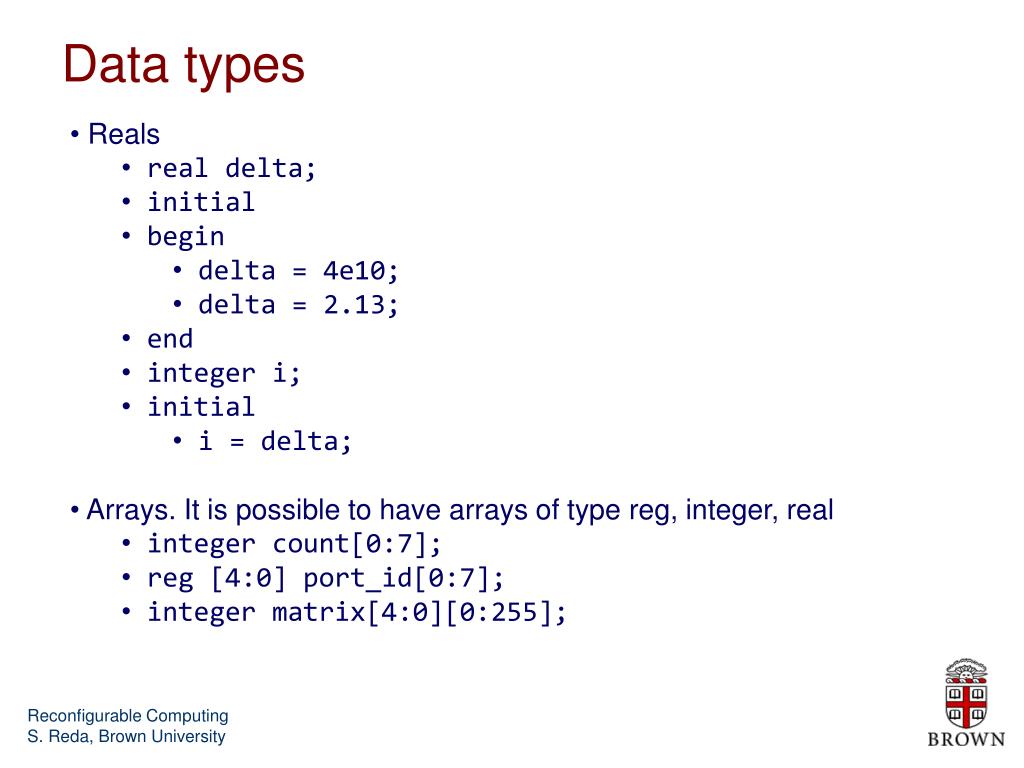 Data types

• Reals
  • real delta;
  • initial
  • begin
    • delta = 4e10;
    • delta = 2.13;
  • end
  • integer i;
  • initial
    • i = delta;

• Arrays. It is possible to have arrays of type reg, integer, real
  • integer count[0:7];
  • reg [4:0] port_id[0:7];
  • integer matrix[4:0][0:255];

Reconfigurable Computing
S. Reda, Brown University

BROWN